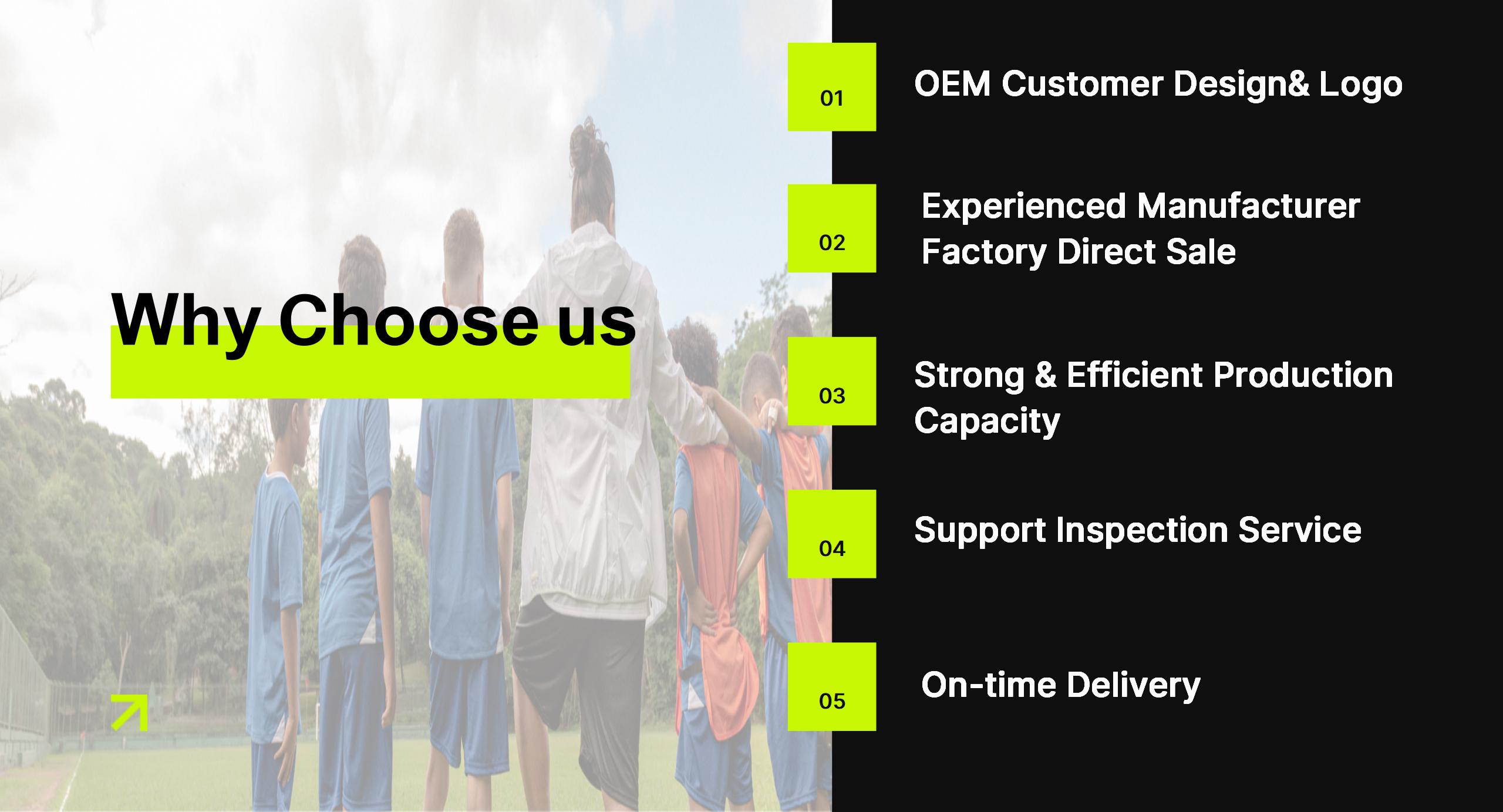 Why Choose us

01
OEM Customer Design& Logo

02
Experienced Manufacturer
Factory Direct Sale

03
Strong & Efficient Production Capacity

04
Support Inspection Service

05
On-time Delivery